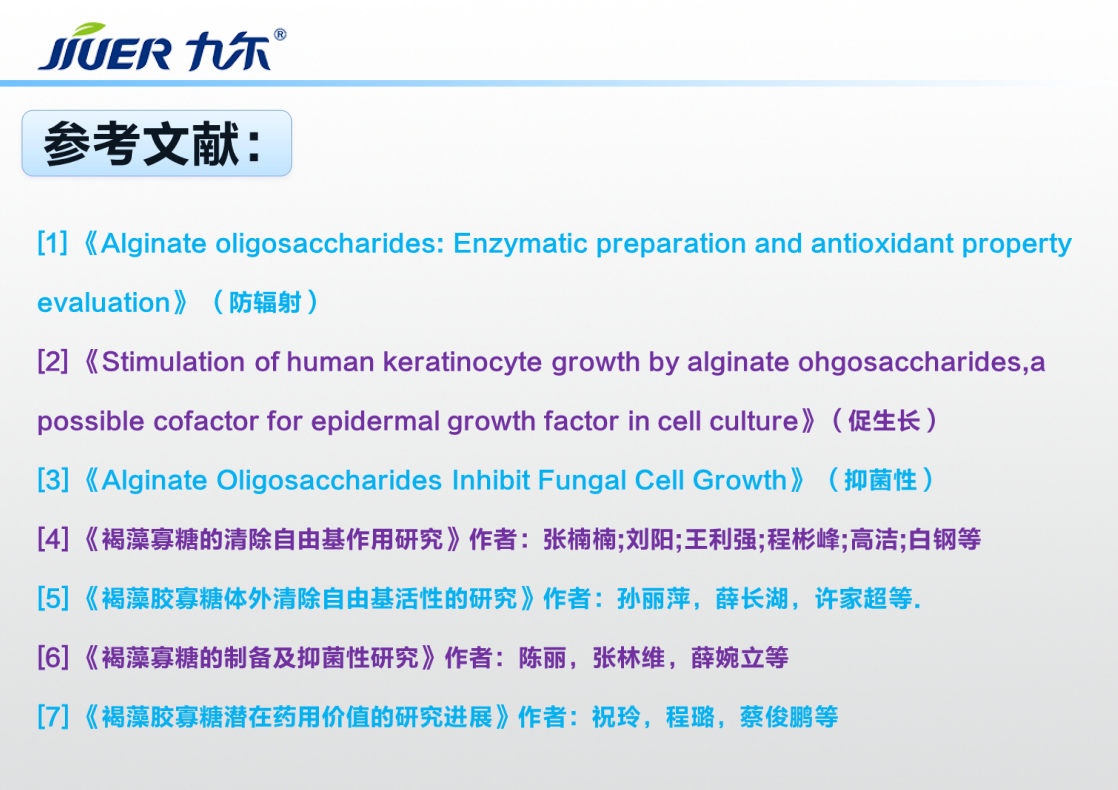 JIUER 九尔®

参考文献：

[1]《Alginate oligosaccharides: Enzymatic preparation and antioxidant property evaluation》（防辐射）

[2]《Stimulation of human keratinocyte growth by alginate ohgosaccharides,a possible cofactor for epidermal growth factor in cell culture》（促生长）

[3]《Alginate Oligosaccharides Inhibit Fungal Cell Growth》（抑菌性）

[4]《褐藻寡糖的清除自由基作用研究》作者：张楠楠;刘阳;王利强;程彬峰;高洁;白钢等

[5]《褐藻胶寡糖体外清除自由基活性的研究》作者：孙丽萍，薛长湖，许家超等.

[6]《褐藻寡糖的制备及抑菌性研究》作者：陈丽，张林维，薛婉立等

[7]《褐藻胶寡糖潜在药用价值的研究进展》作者：祝玲，程璐，蔡俊鹏等